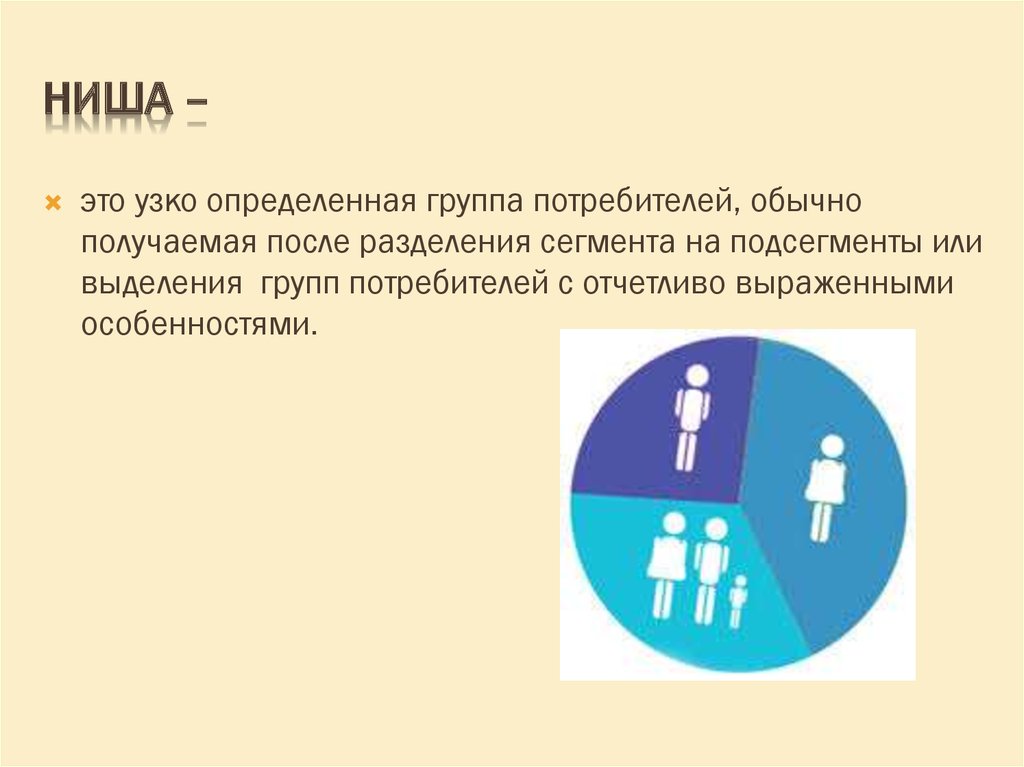 НИША –

это узко определенная группа потребителей, обычно получаемая после разделения сегмента на подсегменты или выделения групп потребителей с отчетливо выраженными особенностями.